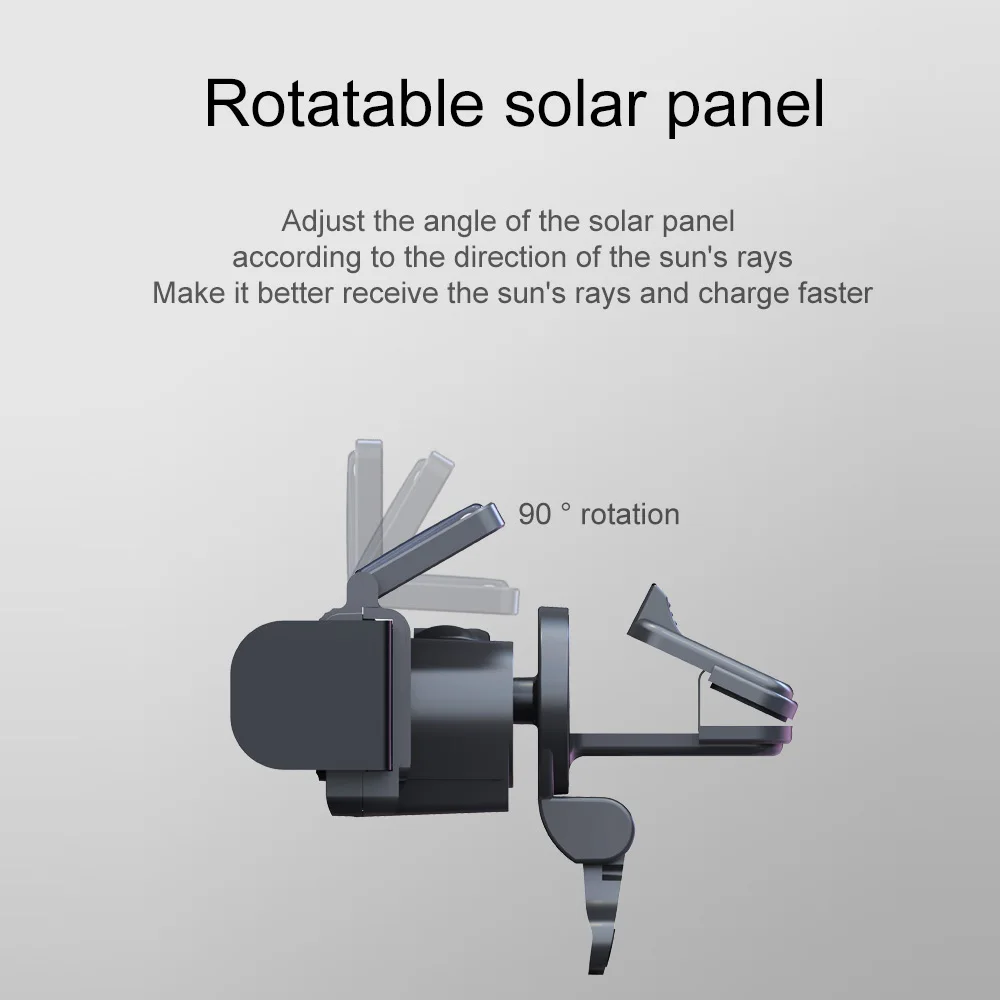 Rotatable solar panel

Adjust the angle of the solar panel
according to the direction of the sun's rays
Make it better receive the sun's rays and charge faster

90 ° rotation